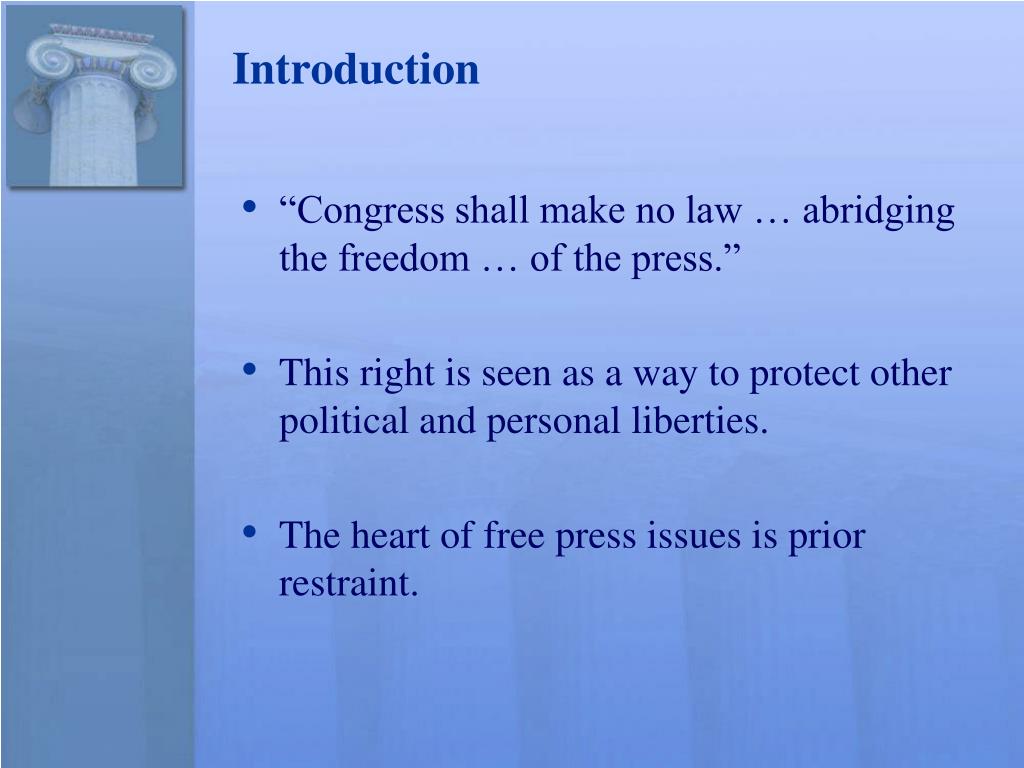 Introduction

• “Congress shall make no law … abridging the freedom … of the press.”

• This right is seen as a way to protect other political and personal liberties.

• The heart of free press issues is prior restraint.